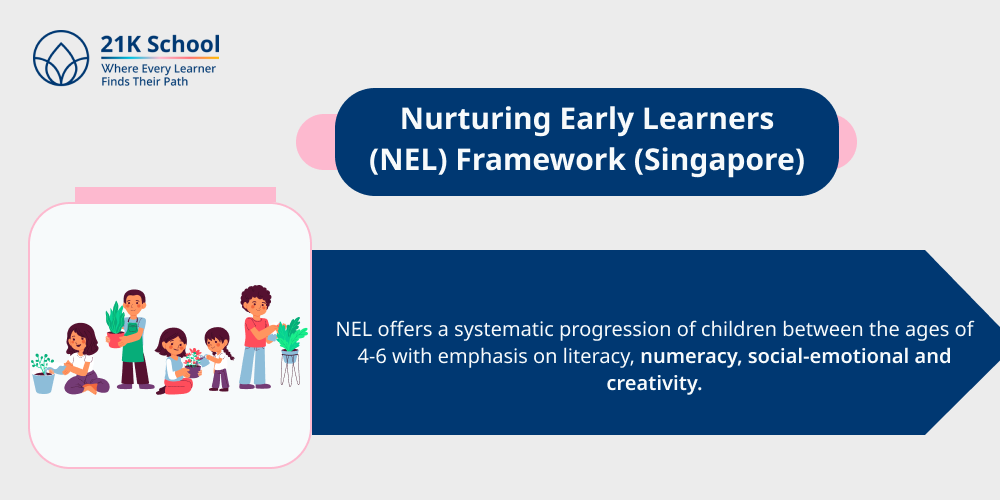 21K School
Where Every Learner
Finds Their Path

Nurturing Early Learners (NEL) Framework (Singapore)

NEL offers a systematic progression of children between the ages of 4-6 with emphasis on literacy, numeracy, social-emotional and creativity.